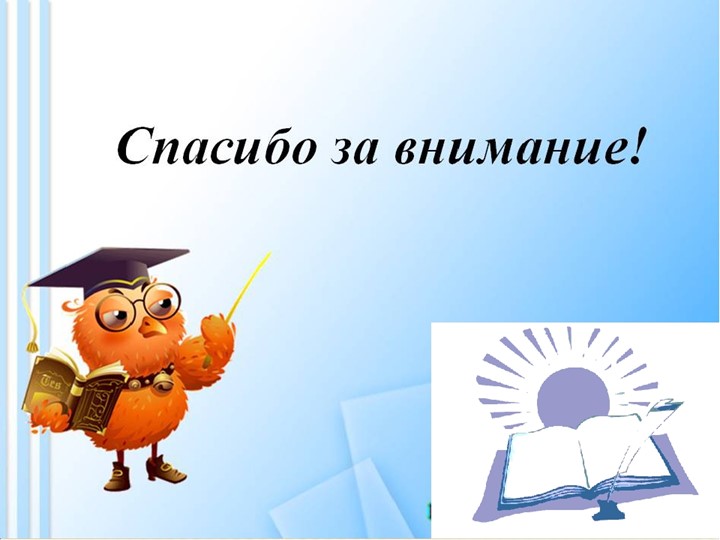 Спасибо за внимание!